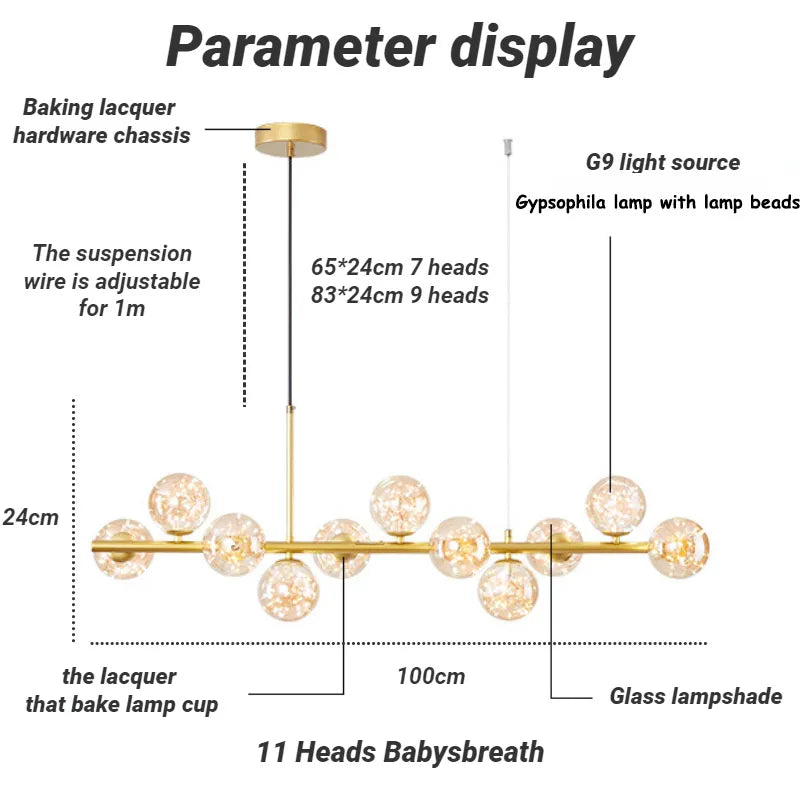 Parameter display

Baking lacquer hardware chassis

G9 light source

Gypsophila lamp with lamp beads

The suspension wire is adjustable for 1m

65*24cm 7 heads
83*24cm 9 heads

24cm

the lacquer that bake lamp cup

100cm

Glass lampshade

11 Heads Babysbreath